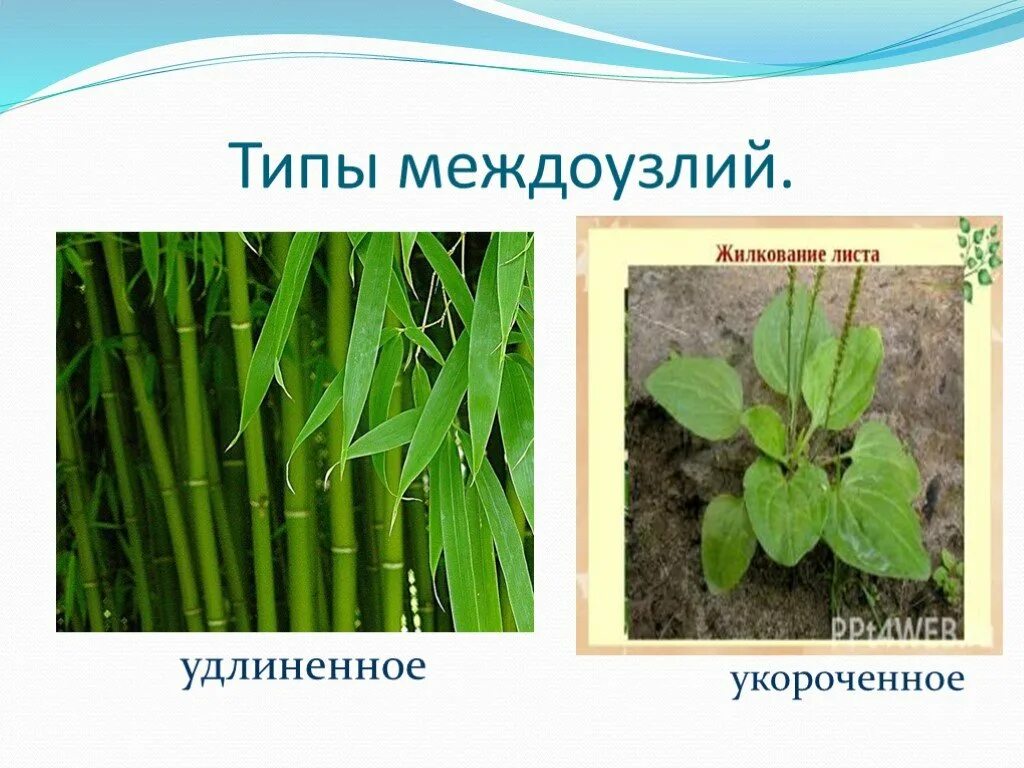 Типы междоузлий.

Жилкование листа

PPt4WEB

удлиненное

укороченное